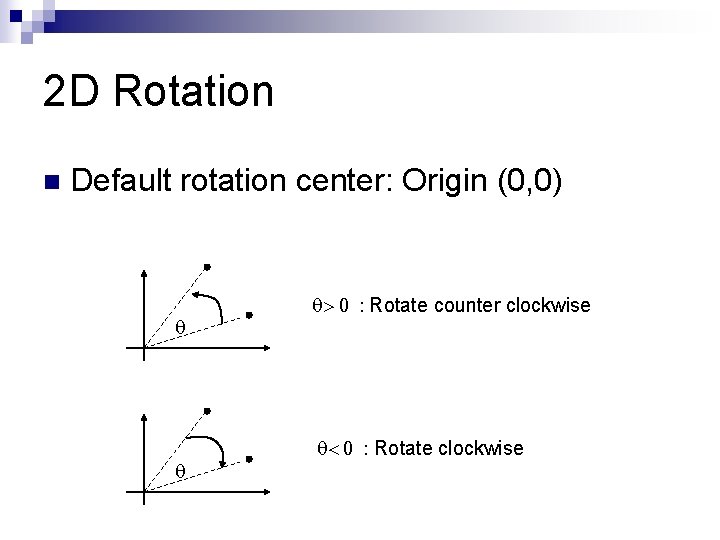 2D Rotation

Default rotation center: Origin (0,0)

$\theta$

$\theta > 0$ : Rotate counter clockwise

$\theta$

$\theta < 0$ : Rotate clockwise